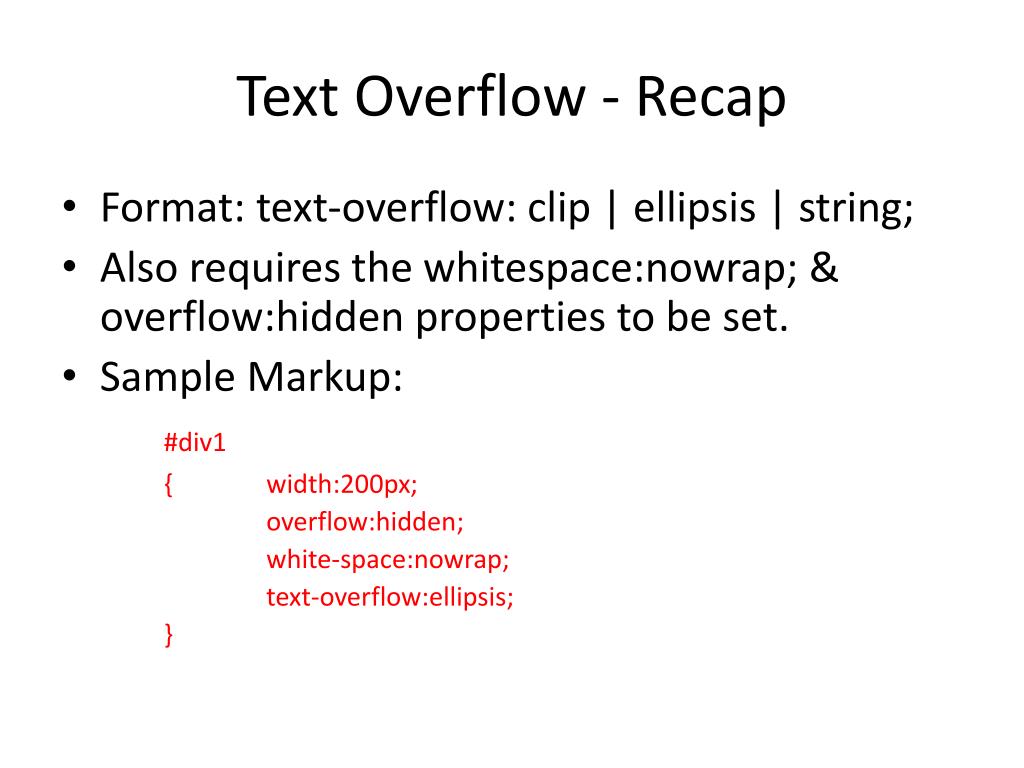 Text Overflow - Recap

• Format: text-overflow: clip | ellipsis | string;
• Also requires the whitespace:nowrap; & overflow:hidden properties to be set.
• Sample Markup:

#div1
{ width:200px;
overflow:hidden;
white-space:nowrap;
text-overflow:ellipsis;
}